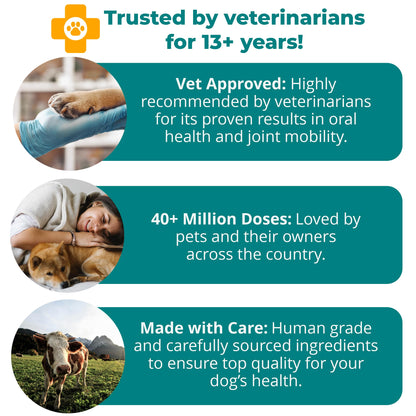 Trusted by veterinarians for 13+ years!

Vet Approved: Highly recommended by veterinarians for its proven results in oral health and joint mobility.

40+ Million Doses: Loved by pets and their owners across the country.

Made with Care: Human grade and carefully sourced ingredients to ensure top quality for your dog's health.